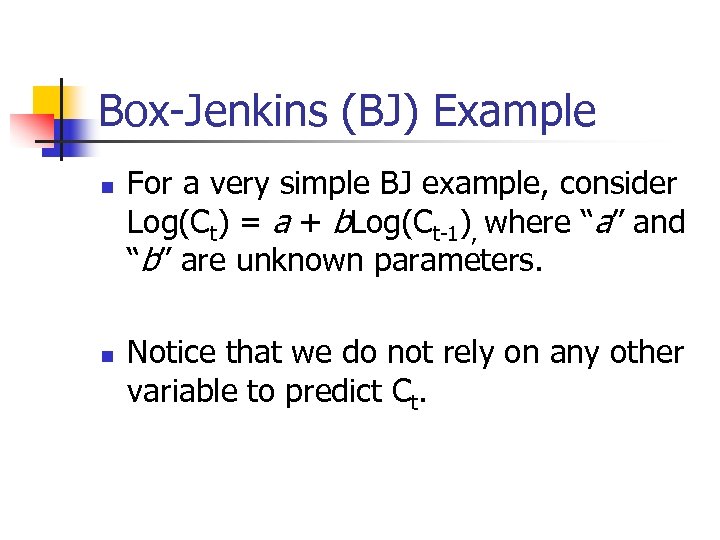 Box-Jenkins (BJ) Example

For a very simple BJ example, consider $Log(C_t) = a + bLog(C_{t-1})$, where “a” and “b” are unknown parameters.

Notice that we do not rely on any other variable to predict $C_t$.